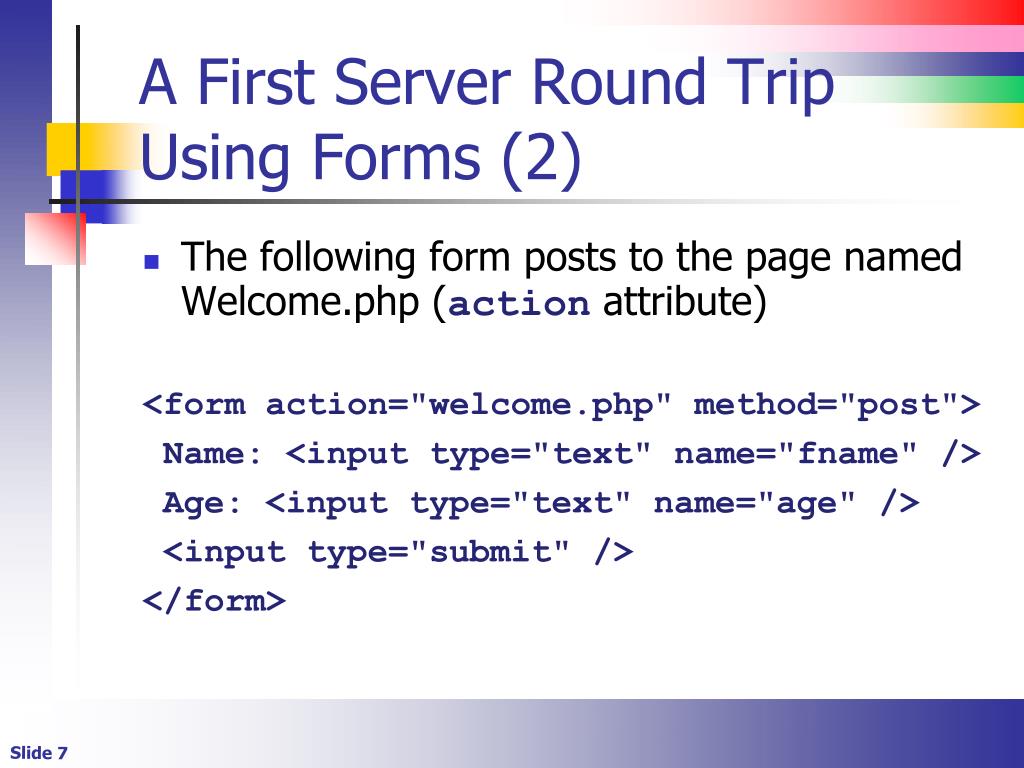 A First Server Round Trip Using Forms (2)

The following form posts to the page named Welcome.php (action attribute)

<form action="welcome.php" method="post">
 Name: <input type="text" name="fname" />
 Age: <input type="text" name="age" />
 <input type="submit" />
</form>

Slide 7